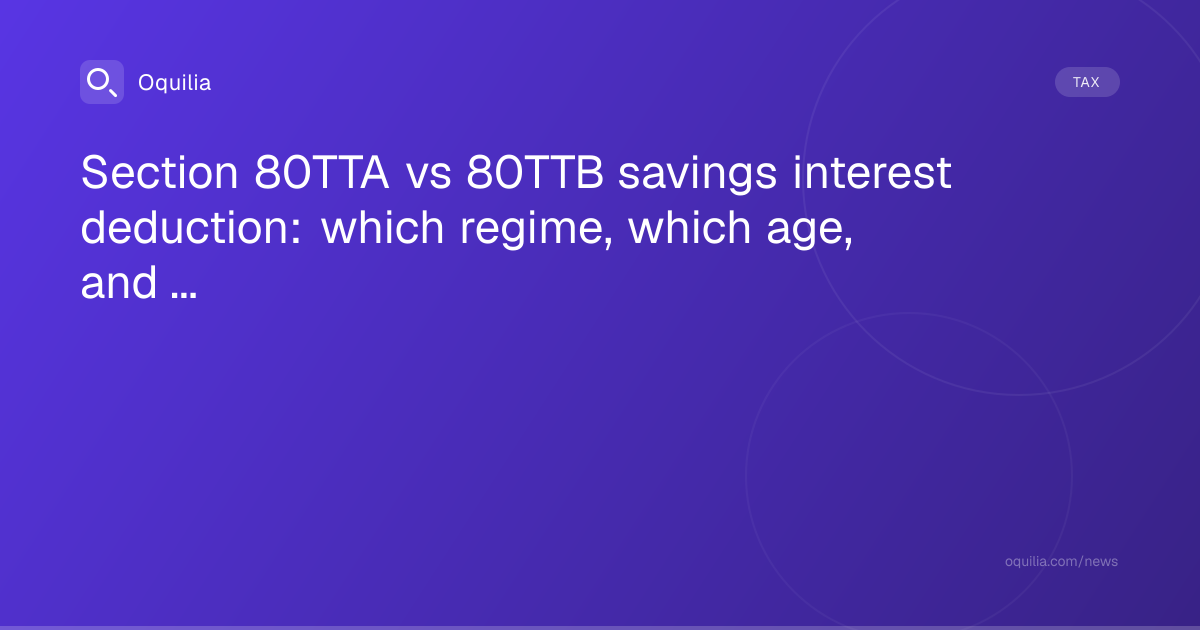 Oquilia

TAX

Section 80TTA vs 80TTB savings interest deduction: which regime, which age, and …

oquilia.com/news